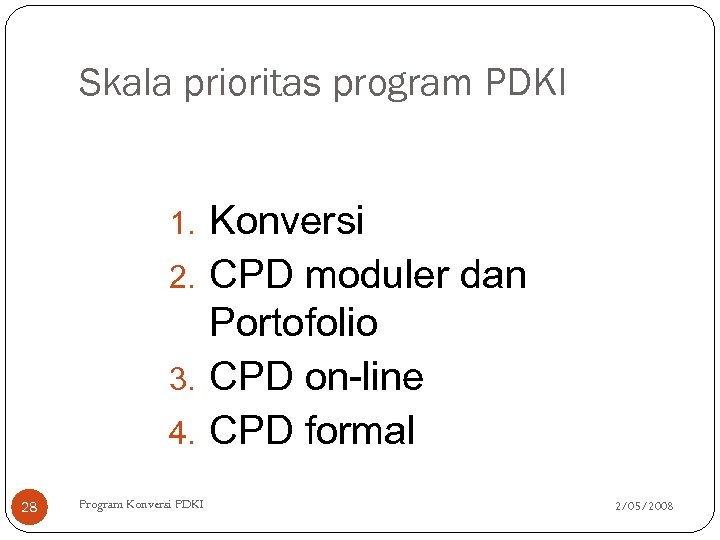 Skala prioritas program PDKI

1. Konversi
2. CPD moduler dan Portofolio
3. CPD on-line
4. CPD formal

28 Program Konversi PDKI 2/05/2008